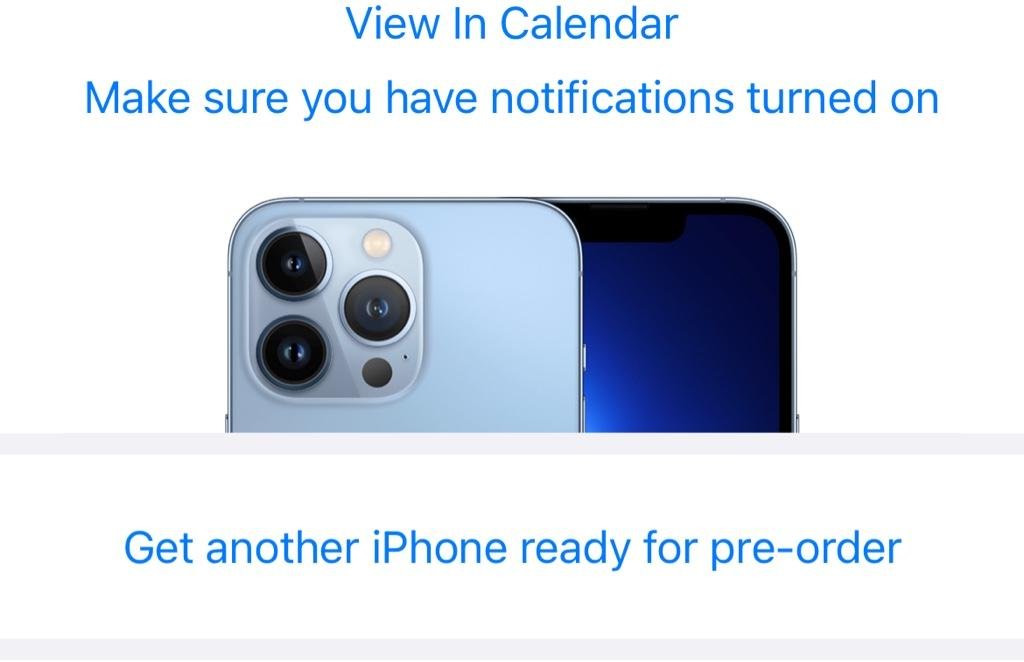 View In Calendar

Make sure you have notifications turned on

Get another iPhone ready for pre-order